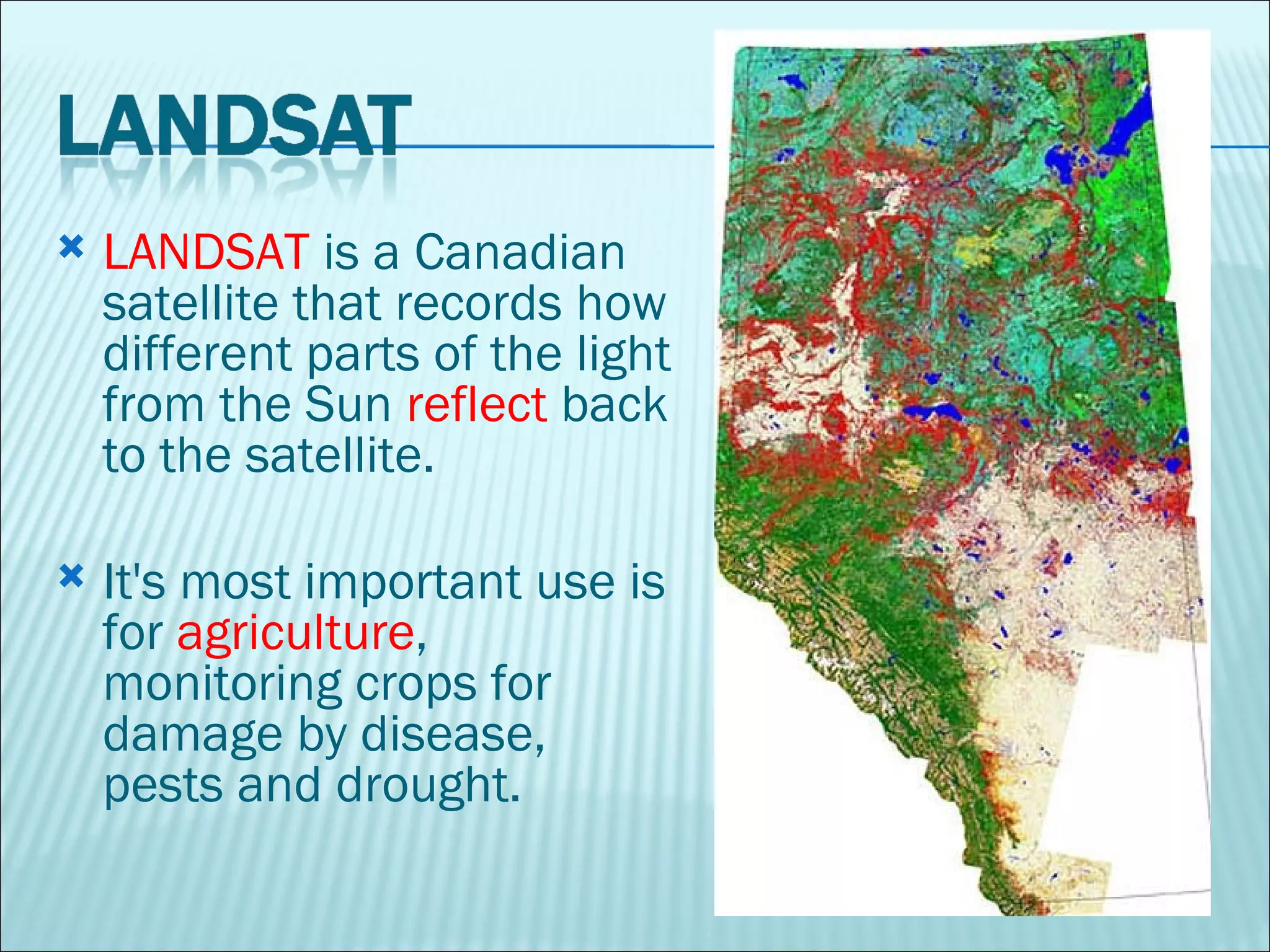 LANDSAT

LANDSAT is a Canadian satellite that records how different parts of the light from the Sun reflect back to the satellite.

It's most important use is for agriculture, monitoring crops for damage by disease, pests and drought.